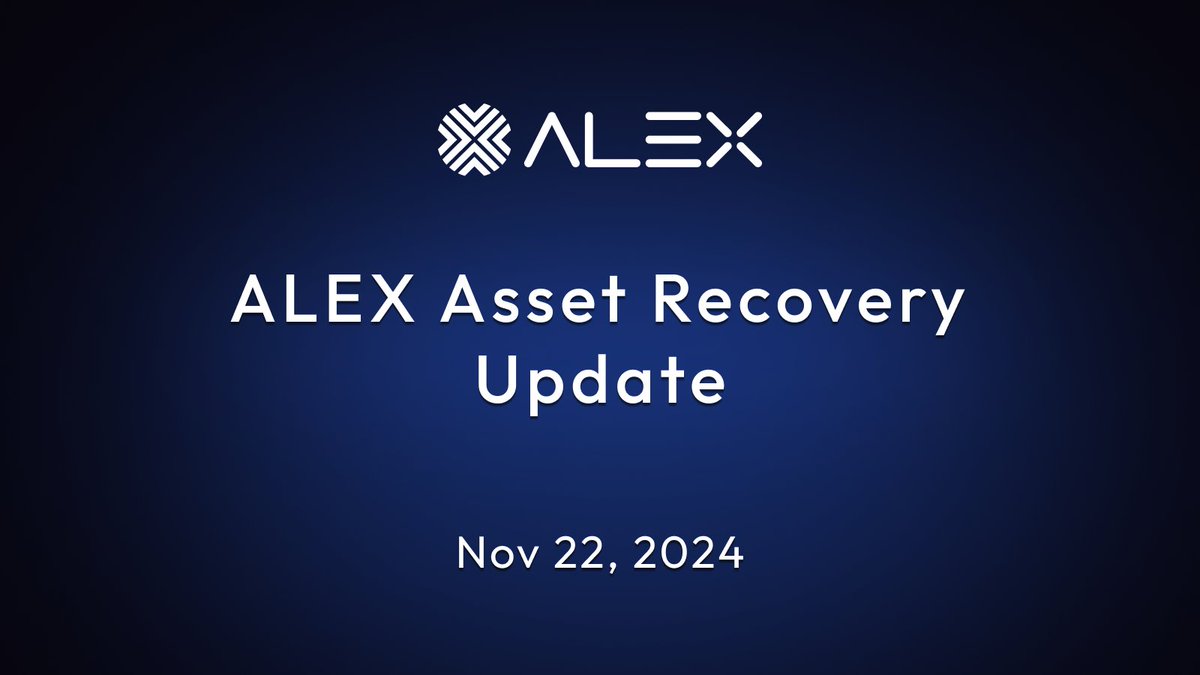 ALEX

ALEX Asset Recovery Update

Nov 22, 2024